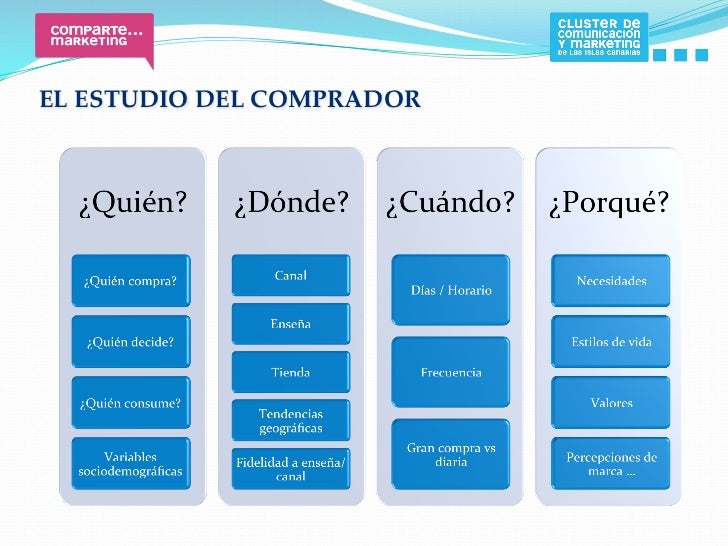 comparte...
marketing

CLUSTER DE
COMUNICACIÓN
Y MARKETING
DE LAS ISLAS CANARIAS

EL ESTUDIO DEL COMPRADOR

¿Quién?

¿Quién compra?

¿Quién decide?

¿Quién consume?

Variables sociodemográficas

¿Dónde?

Canal

Enseña

Tienda

Tendencias geográficas

Fidelidad a enseña/ canal

¿Cuándo?

Días / Horario

Frecuencia

Gran compra vs diaria

¿Porqué?

Necesidades

Estilos de vida

Valores

Percepciones de marca ...